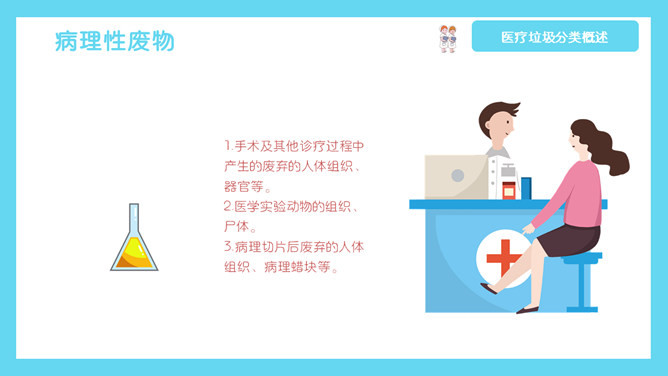 病理性废物

医疗垃圾分类概述

1.手术及其他诊疗过程中产生的废弃的人体组织、器官等。
2.医学实验动物的组织、尸体。
3.病理切片后废弃的人体组织、病理蜡块等。